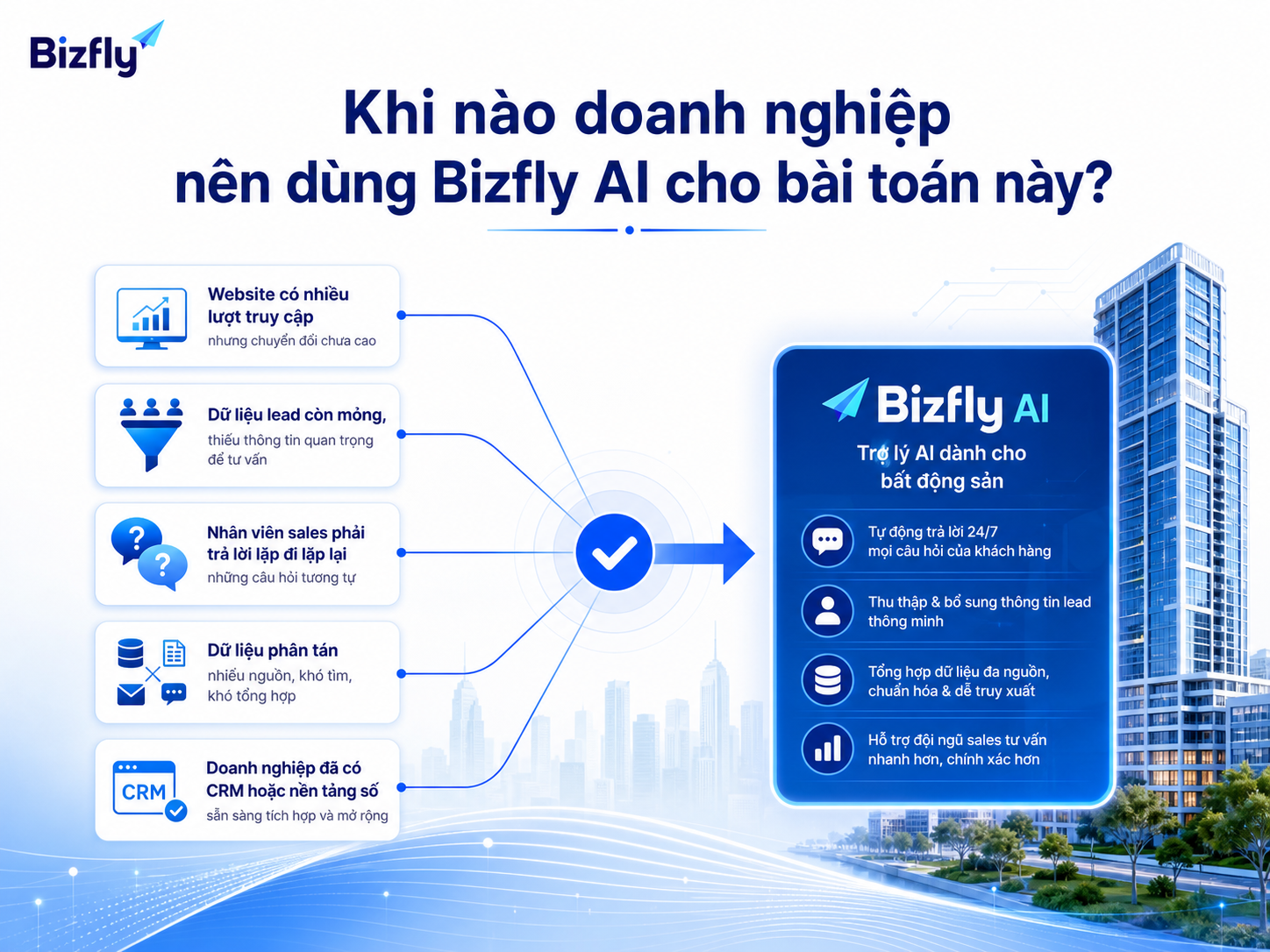 Bizfly

Khi nào doanh nghiệp nên dùng Bizfly AI cho bài toán này?

Website có nhiều lượt truy cập
nhưng chuyển đổi chưa cao

Dữ liệu lead còn mỏng,
thiếu thông tin quan trọng để tư vấn

Nhân viên sales phải trả lời lặp đi lặp lại
những câu hỏi tương tự

Dữ liệu phân tán
nhiều nguồn, khó tìm, khó tổng hợp

CRM

Doanh nghiệp đã có CRM hoặc nền tảng số
sẵn sàng tích hợp và mở rộng

Bizfly AI
Trợ lý AI dành cho bất động sản

Tự động trả lời 24/7 mọi câu hỏi của khách hàng

Thu thập & bổ sung thông tin lead thông minh

Tổng hợp dữ liệu đa nguồn, chuẩn hóa & dễ truy xuất

Hỗ trợ đội ngũ sales tư vấn nhanh hơn, chính xác hơn